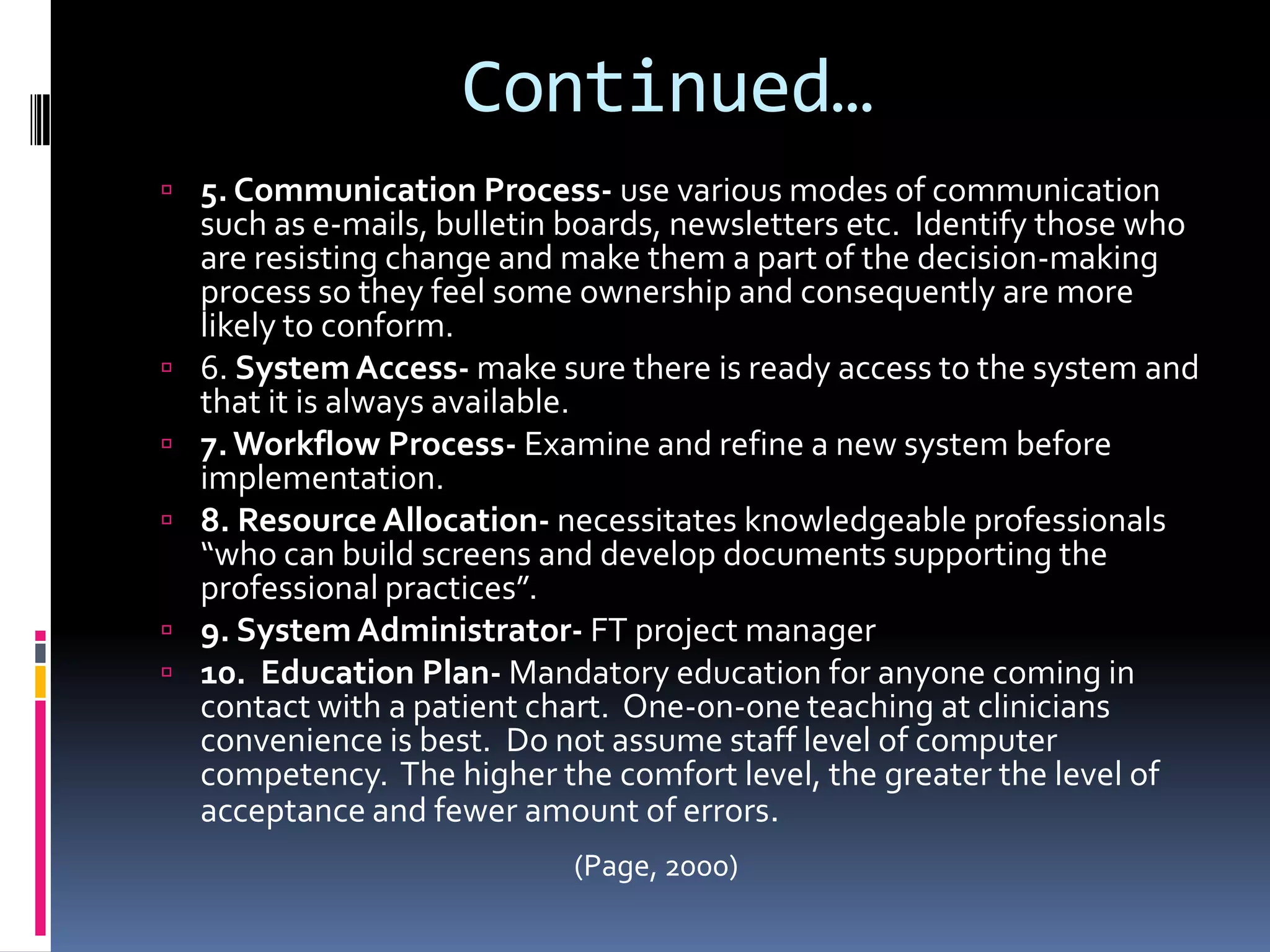 Continued…

5. Communication Process- use various modes of communication such as e-mails, bulletin boards, newsletters etc. Identify those who are resisting change and make them a part of the decision-making process so they feel some ownership and consequently are more likely to conform.

6. System Access- make sure there is ready access to the system and that it is always available.

7. Workflow Process- Examine and refine a new system before implementation.

8. Resource Allocation- necessitates knowledgeable professionals "who can build screens and develop documents supporting the professional practices".

9. System Administrator- FT project manager

10. Education Plan- Mandatory education for anyone coming in contact with a patient chart. One-on-one teaching at clinicians convenience is best. Do not assume staff level of computer competency. The higher the comfort level, the greater the level of acceptance and fewer amount of errors.

(Page, 2000)